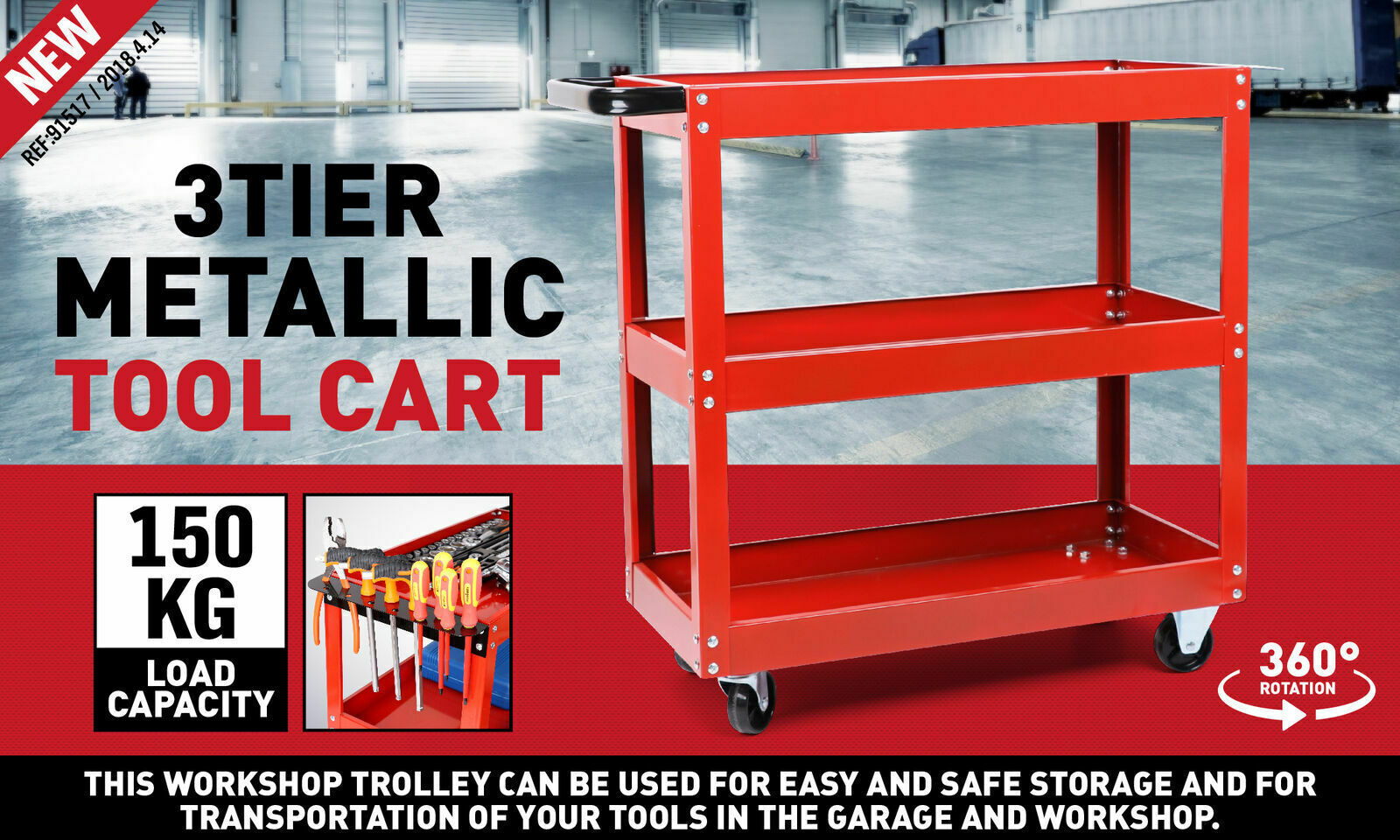 NEW

REF:91517 / 2018.4.14

3TIER
METALLIC
TOOL CART

150 KG
LOAD CAPACITY

360°
ROTATION

THIS WORKSHOP TROLLEY CAN BE USED FOR EASY AND SAFE STORAGE AND FOR TRANSPORTATION OF YOUR TOOLS IN THE GARAGE AND WORKSHOP.